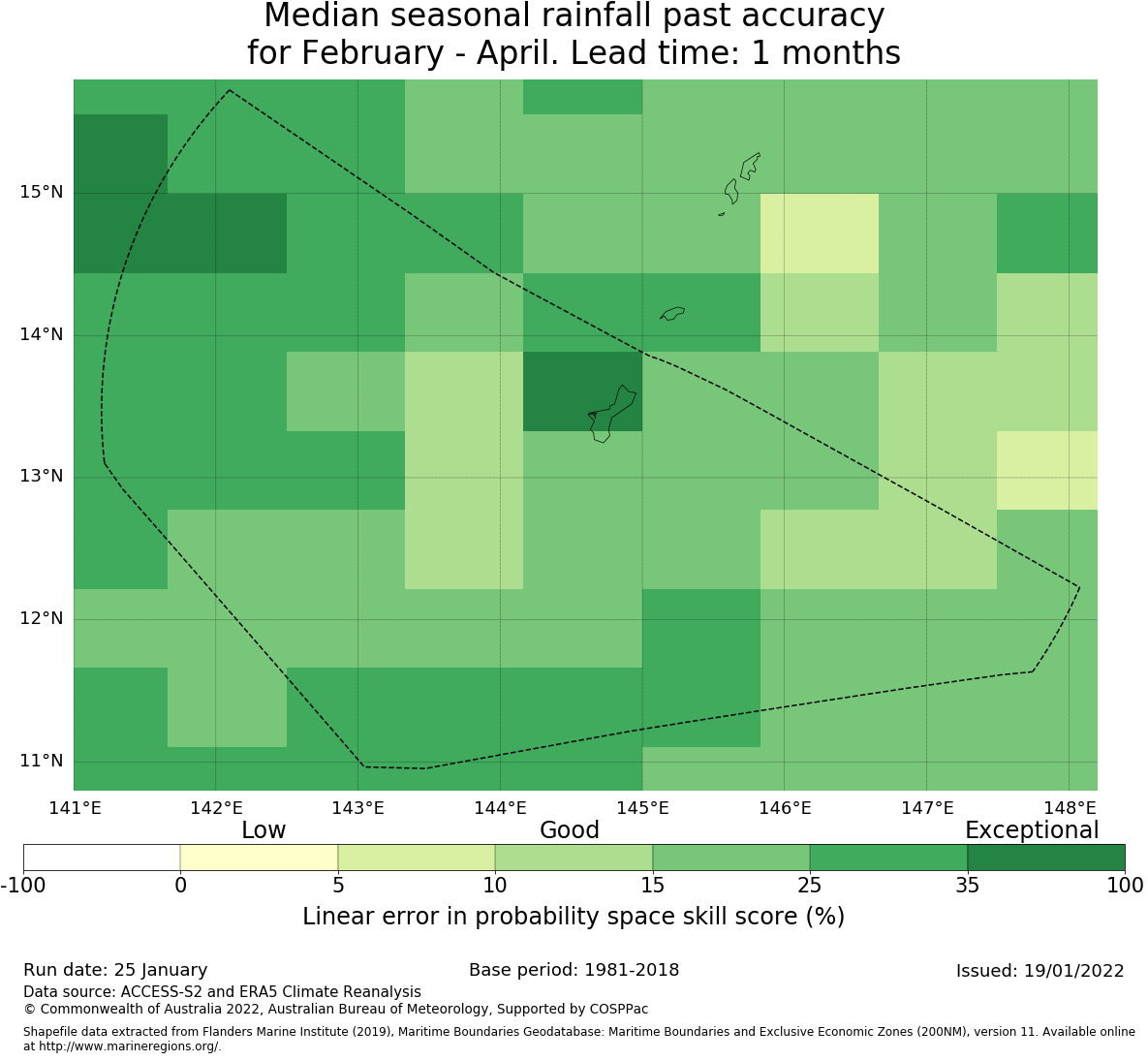 Median seasonal rainfall past accuracy
for February - April. Lead time: 1 months

15°N
14°N
13°N
12°N
11°N

141°E 142°E 143°E 144°E 145°E 146°E 147°E 148°E

Low Good Exceptional

-100 0 5 10 15 25 35 100

Linear error in probability space skill score (%)

Run date: 25 January
Base period: 1981-2018
Issued: 19/01/2022

Data source: ACCESS-S2 and ERA5 Climate Reanalysis
© Commonwealth of Australia 2022, Australian Bureau of Meteorology, Supported by COSPPac

Shapefile data extracted from Flanders Marine Institute (2019), Maritime Boundaries Geodatabase: Maritime Boundaries and Exclusive Economic Zones (200NM), version 11. Available online at http://www.marineregions.org/.